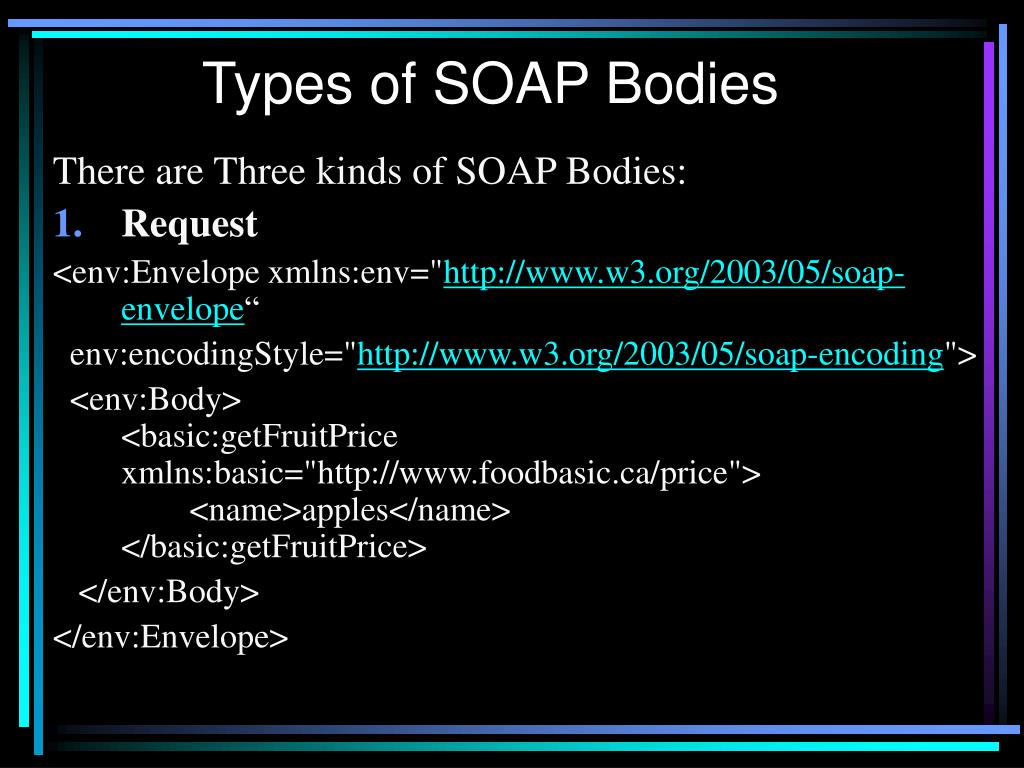 Types of SOAP Bodies

There are Three kinds of SOAP Bodies:

1. Request

<env:Envelope xmlns:env="http://www.w3.org/2003/05/soap-envelope“

env:encodingStyle="http://www.w3.org/2003/05/soap-encoding">

<env:Body>

<basic:getFruitPrice xmlns:basic="http://www.foodbasic.ca/price">

<name>apples</name>

</basic:getFruitPrice>

</env:Body>

</env:Envelope>